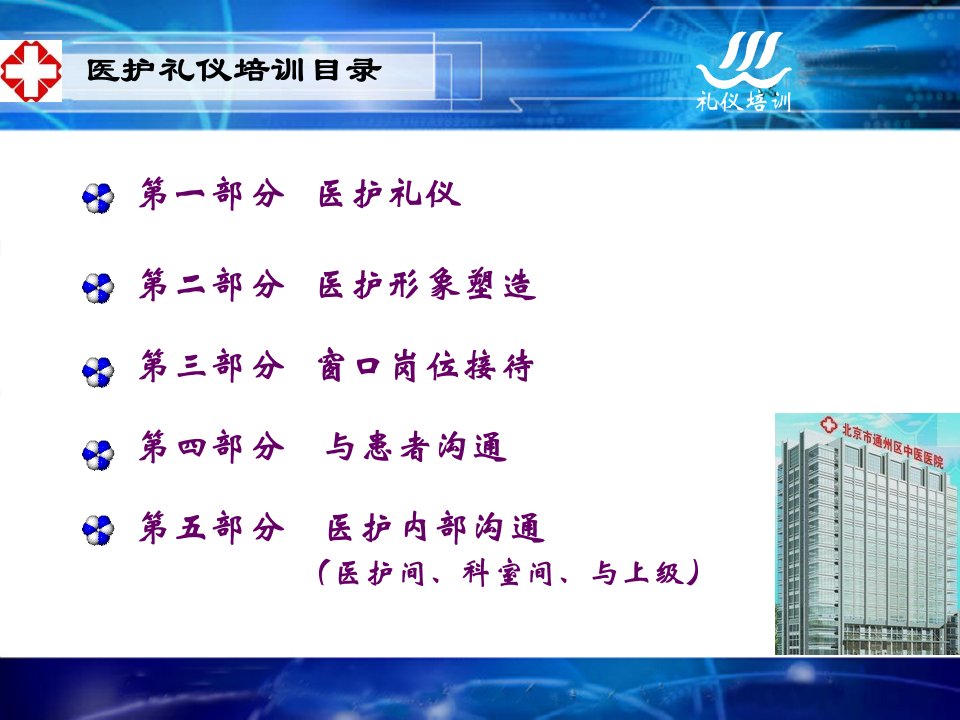 医护礼仪培训目录

礼仪培训

第一部分 医护礼仪

第二部分 医护形象塑造

第三部分 窗口岗位接待

第四部分 与患者沟通

第五部分 医护内部沟通
（医护间、科室间、与上级）

北京市通州区中医医院